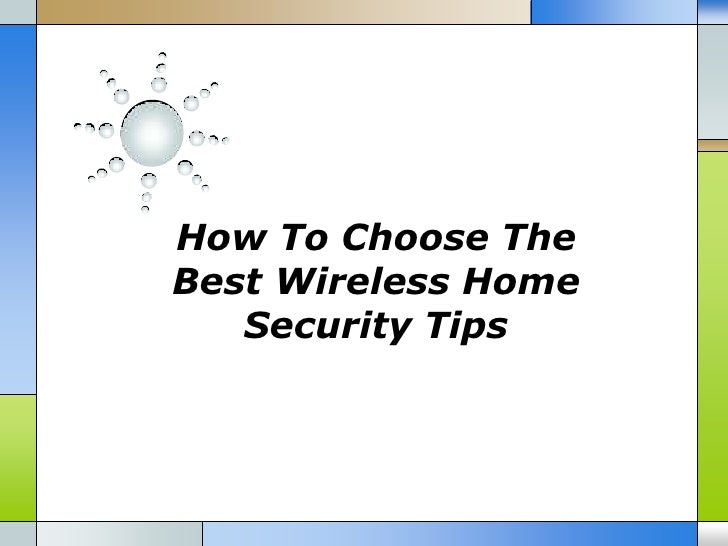 How To Choose The Best Wireless Home Security Tips